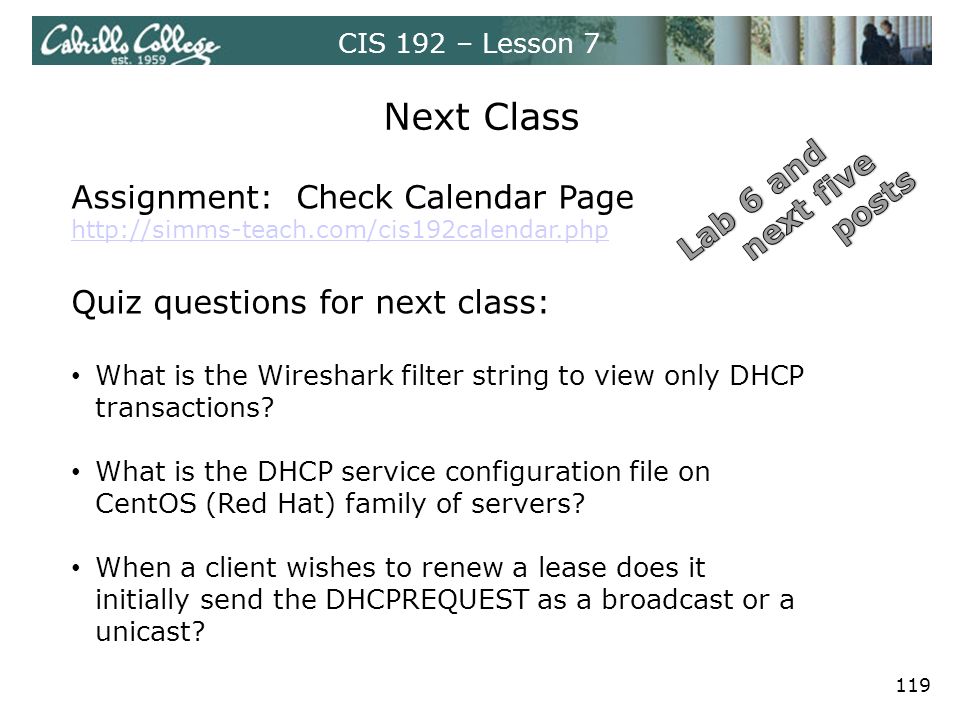 Cabrillo College
est. 1959
CIS 192 – Lesson 7

Next Class

Assignment: Check Calendar Page
http://simms-teach.com/cis192calendar.php

Lab 6 and next five posts

Quiz questions for next class:

• What is the Wireshark filter string to view only DHCP transactions?

• What is the DHCP service configuration file on CentOS (Red Hat) family of servers?

• When a client wishes to renew a lease does it initially send the DHCPREQUEST as a broadcast or a unicast?

119